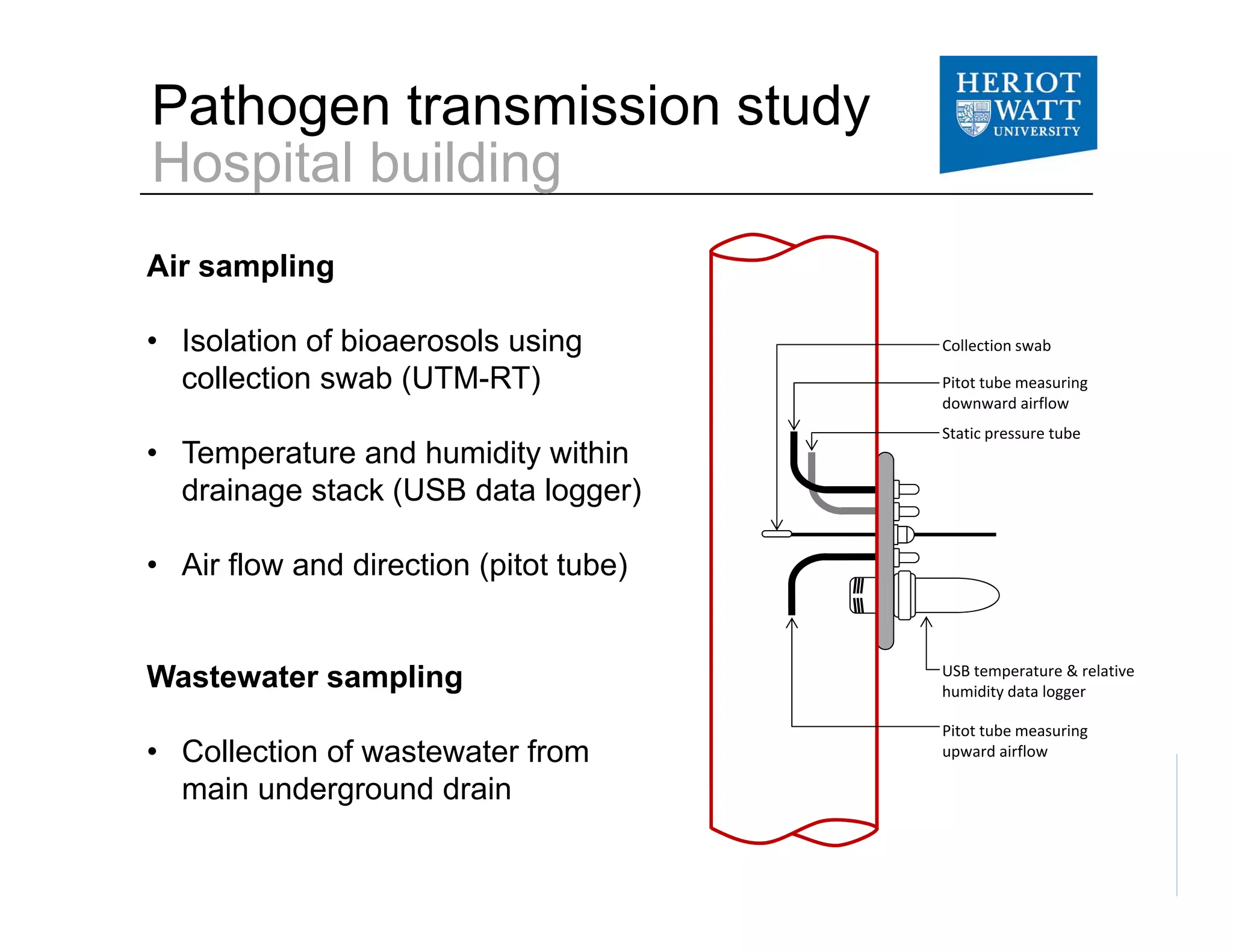 Pathogen transmission study
Hospital building

HERIOT WATT UNIVERSITY

Air sampling

• Isolation of bioaerosols using collection swab (UTM-RT)

• Temperature and humidity within drainage stack (USB data logger)

• Air flow and direction (pitot tube)

Wastewater sampling

• Collection of wastewater from main underground drain

Collection swab

Pitot tube measuring downward airflow

Static pressure tube

USB temperature & relative humidity data logger

Pitot tube measuring upward airflow